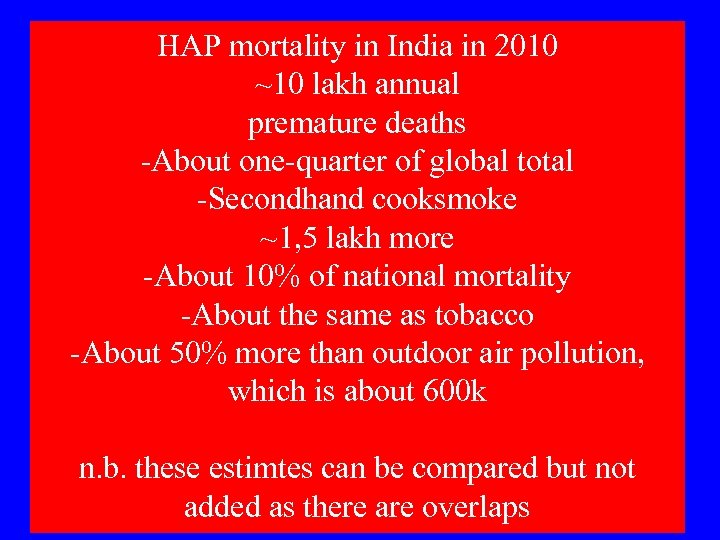 HAP mortality in India in 2010
~10 lakh annual
premature deaths
-About one-quarter of global total
-Secondhand cooksmoke
~1,5 lakh more
-About 10% of national mortality
-About the same as tobacco
-About 50% more than outdoor air pollution, which is about 600k

n.b. these estimtes can be compared but not added as there are overlaps